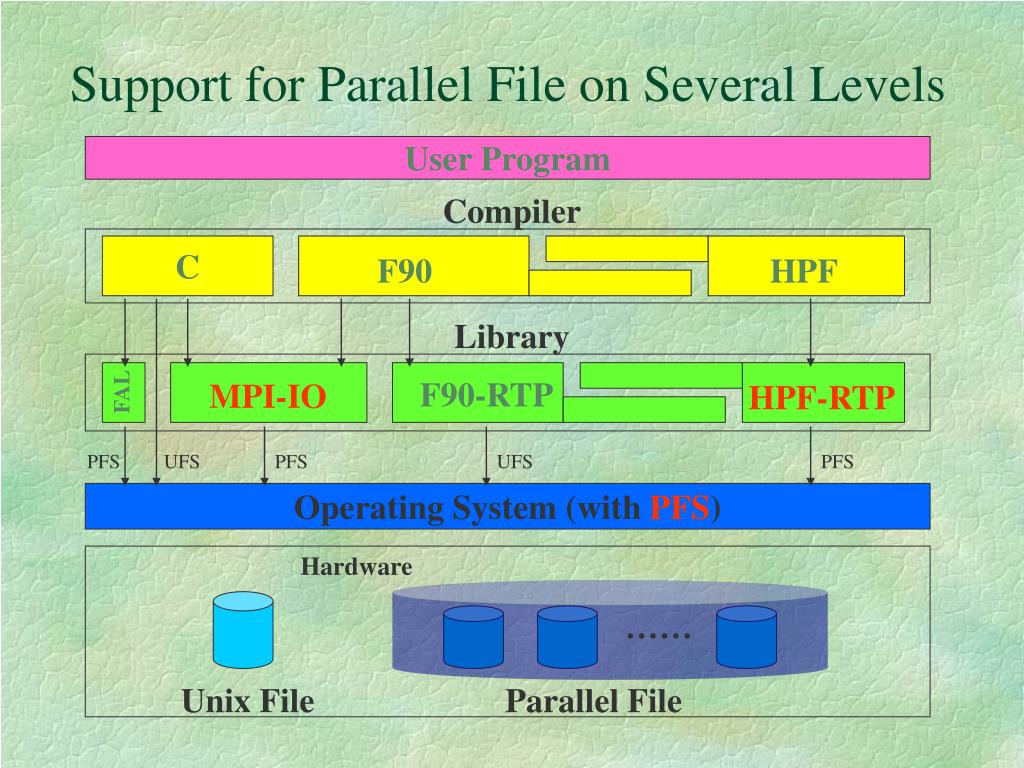 Support for Parallel File on Several Levels

User Program

Compiler

C

F90

HPF

Library

FAL

MPI-IO

F90-RTP

HPF-RTP

PFS

UFS

PFS

UFS

PFS

Operating System (with PFS)

Hardware

……

Unix File

Parallel File